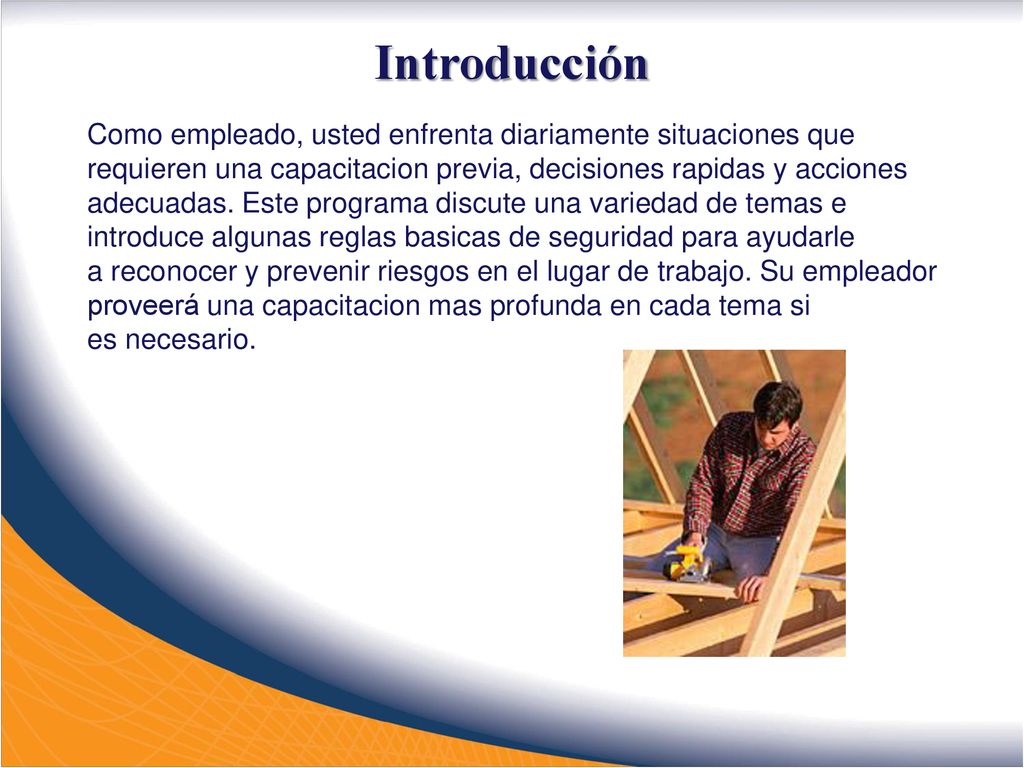 Introducción

Como empleado, usted enfrenta diariamente situaciones que requieren una capacitacion previa, decisiones rapidas y acciones adecuadas. Este programa discute una variedad de temas e introduce algunas reglas basicas de seguridad para ayudarle a reconocer y prevenir riesgos en el lugar de trabajo. Su empleador proveerá una capacitacion mas profunda en cada tema si es necesario.